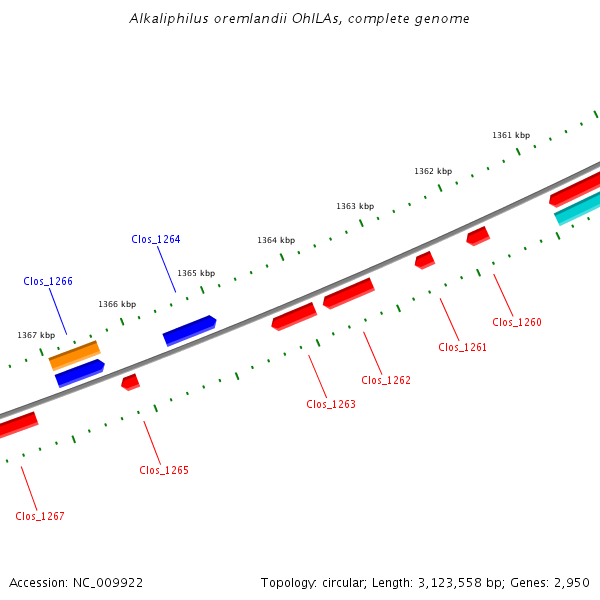 Alkaliphilus oremlandii OhILAs, complete genome

1361 kbp
1362 kbp
1363 kbp
1364 kbp
1365 kbp
1366 kbp
1367 kbp

Clos_1264
Clos_1266
Clos_1260
Clos_1261
Clos_1262
Clos_1263
Clos_1265
Clos_1267

Accession: NC_009922
Topology: circular; Length: 3,123,558 bp; Genes: 2,950